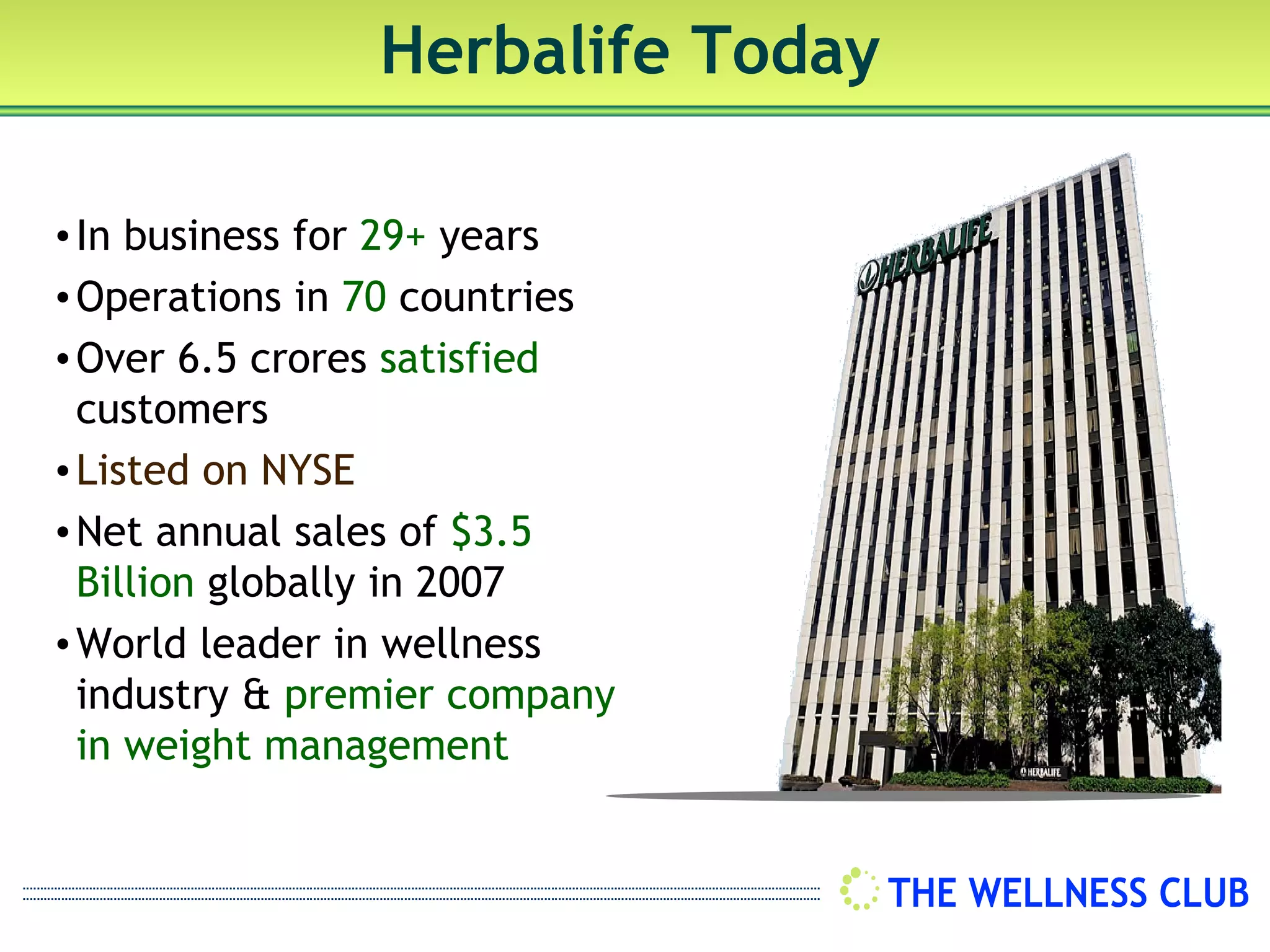 Herbalife Today

• In business for 29+ years
• Operations in 70 countries
• Over 6.5 crores satisfied customers
• Listed on NYSE
• Net annual sales of $3.5 Billion globally in 2007
• World leader in wellness industry & premier company in weight management

HERBALIFE

HERBALIFE

THE WELLNESS CLUB